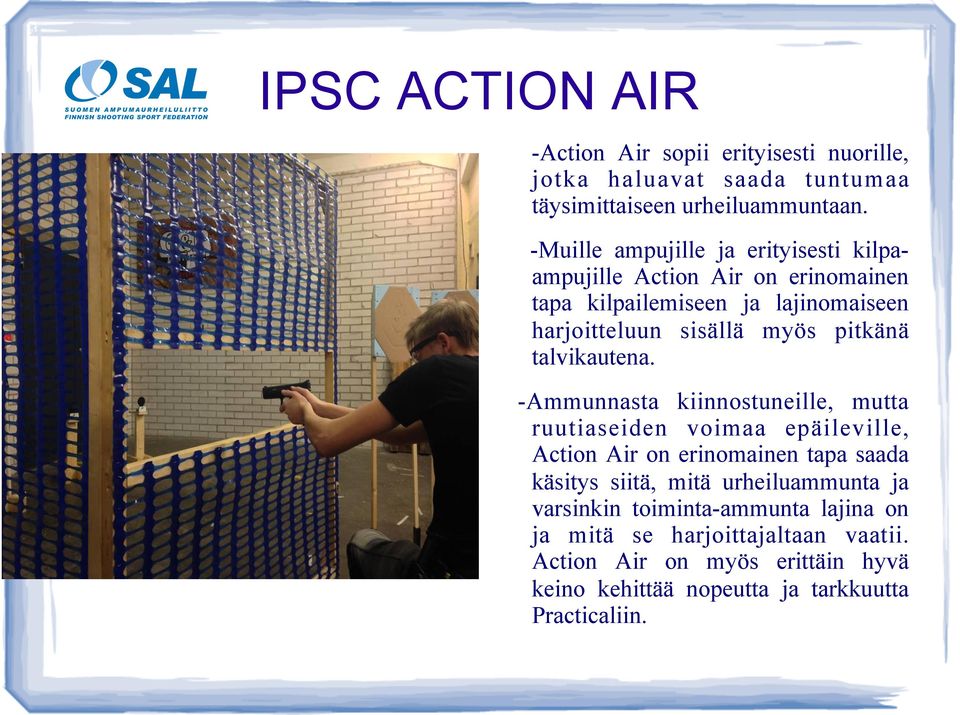 SAL
SUOMEN AMPUMAURHEILULIITTO
FINNISH SHOOTING SPORT FEDERATION

IPSC ACTION AIR

-Action Air sopii erityisesti nuorille, jotka haluavat saada tuntumaa täysimittaiseen urheiluammuntaan.

-Muille ampujille ja erityisesti kilpa-ampujille Action Air on erinomainen tapa kilpailemiseen ja lajinomaiseen harjoitteluun sisällä myös pitkänä talvikautena.

-Ammunnasta kiinnostuneille, mutta ruutiaseiden voimaa epäileville, Action Air on erinomainen tapa saada käsitys siitä, mitä urheiluammunta ja varsinkin toiminta-ammunta lajina on ja mitä se harjoittajaltaan vaatii. Action Air on myös erittäin hyvä keino kehittää nopeutta ja tarkkuutta Practicaliin.